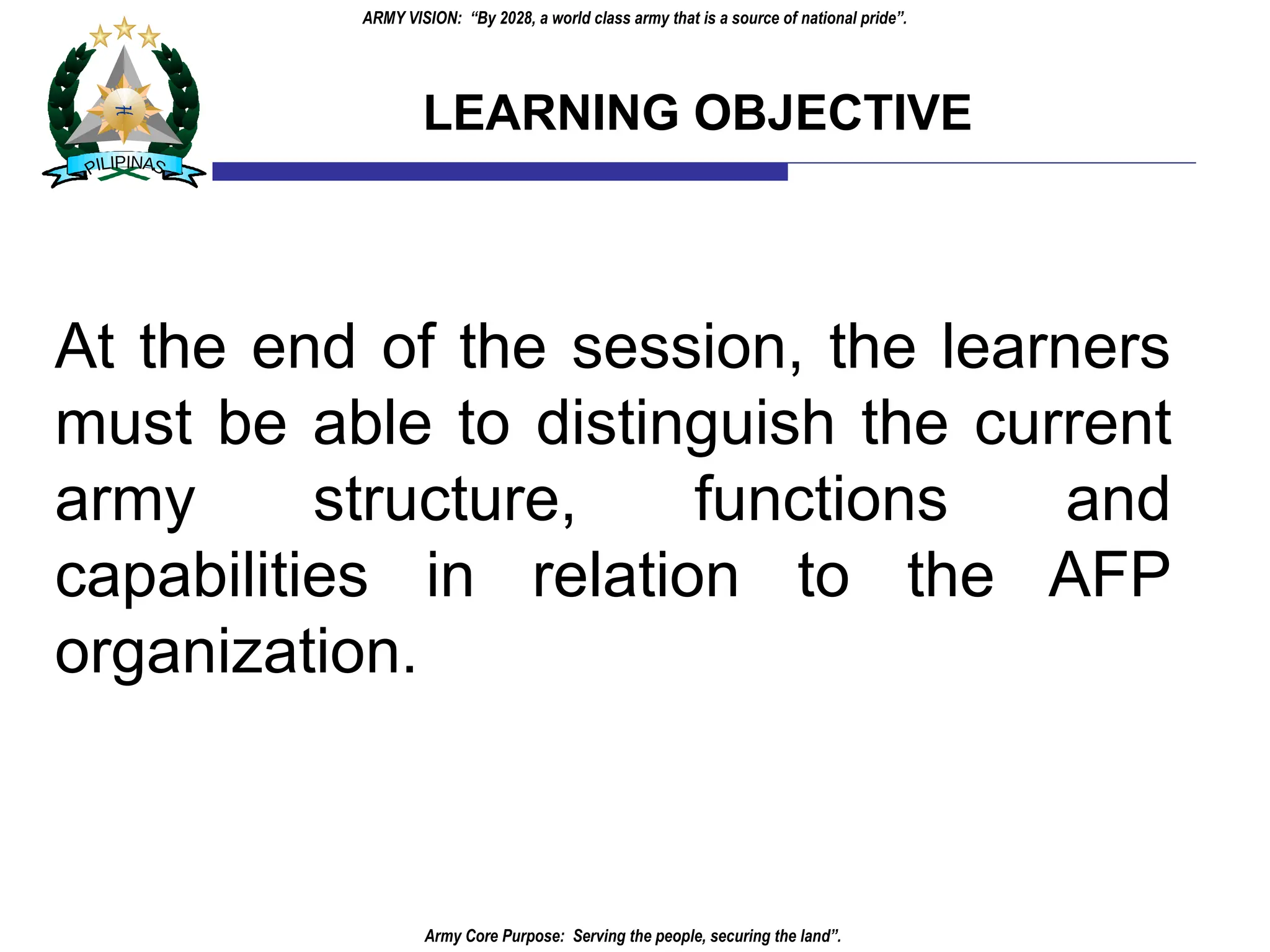 ARMY VISION: "By 2028, a world class army that is a source of national pride".

PILIPINAS

LEARNING OBJECTIVE

At the end of the session, the learners must be able to distinguish the current army structure, functions and capabilities in relation to the AFP organization.

Army Core Purpose: Serving the people, securing the land".